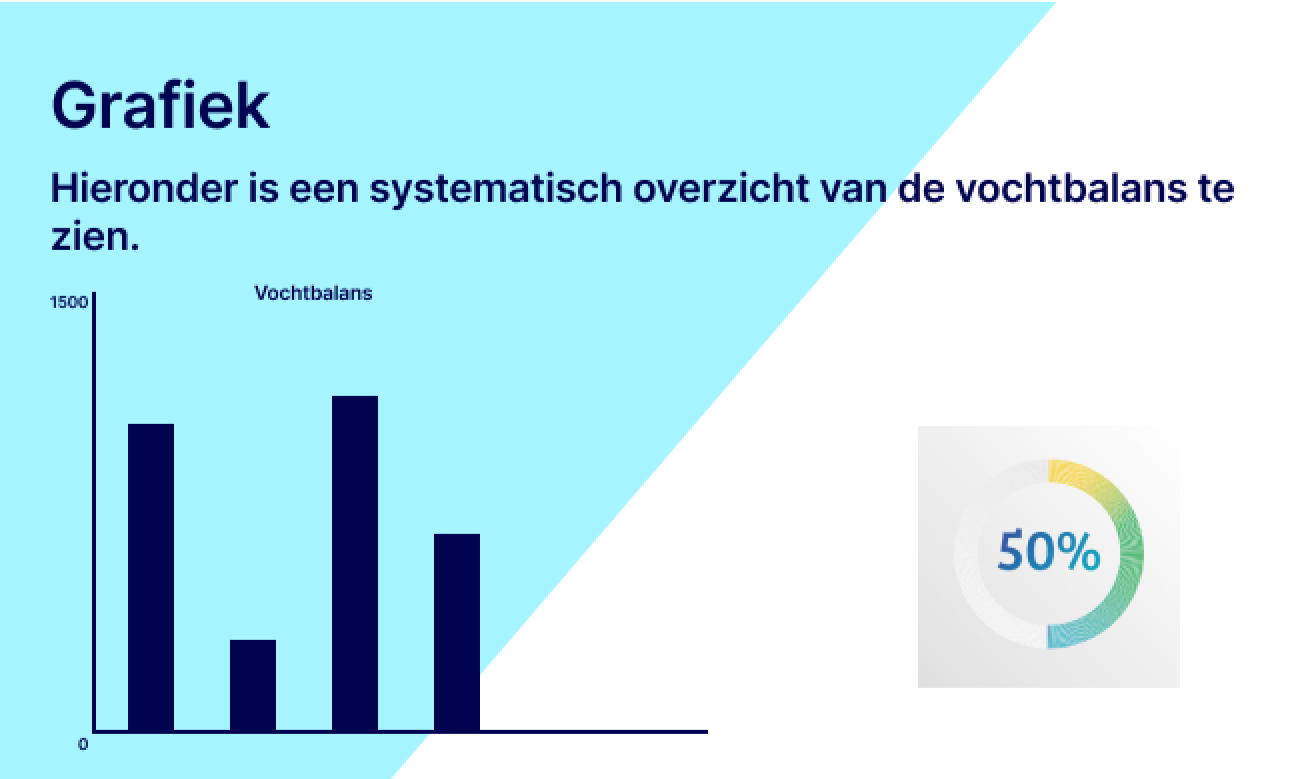 Grafiek

Hieronder is een systematisch overzicht van de vochtbalans te zien.

Vochtbalans

1500

0

50%